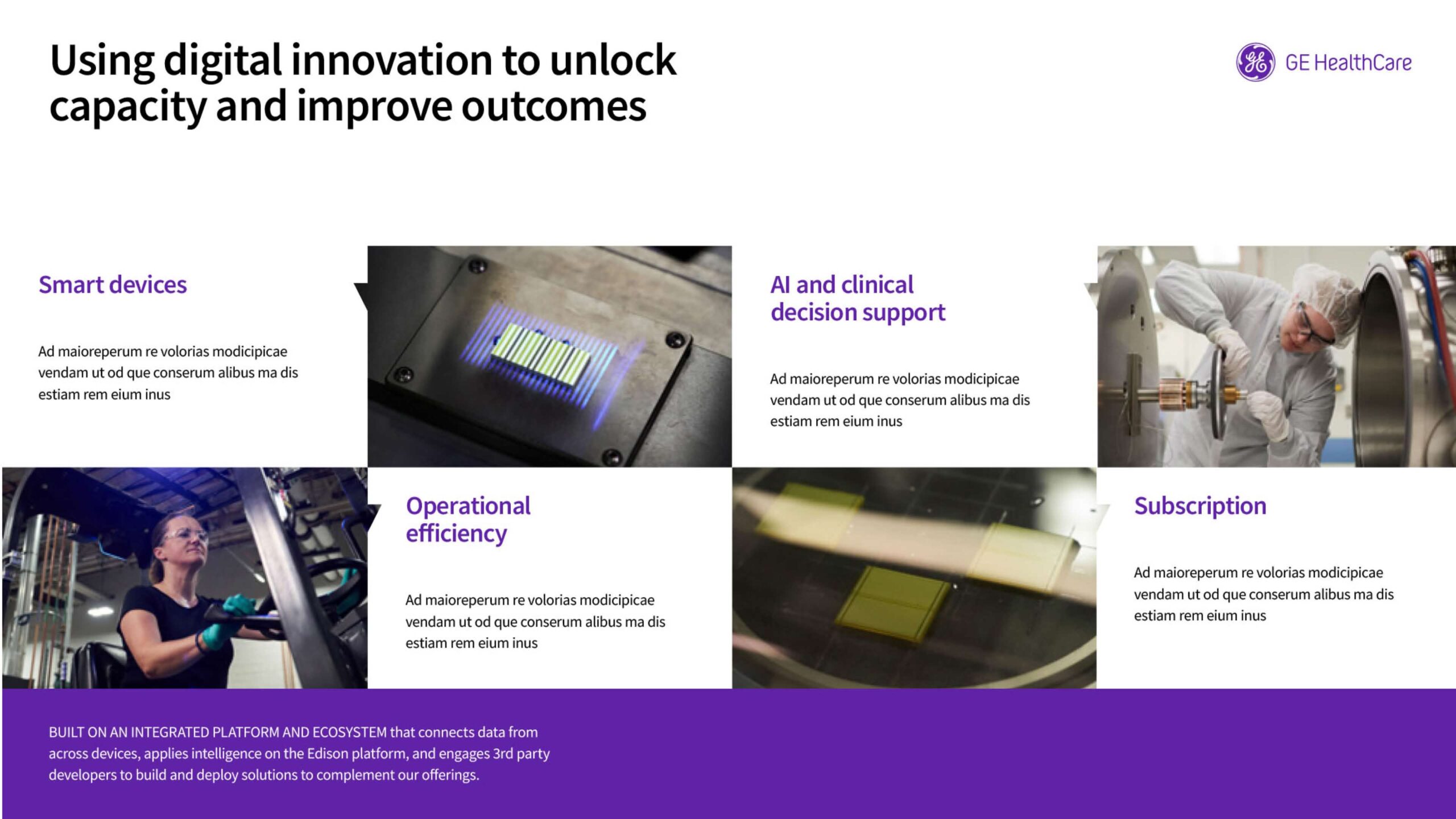 Using digital innovation to unlock capacity and improve outcomes

GE HealthCare

Smart devices

Ad maioreperum re volorias modicipicae vendam ut od que conserum alibus ma dis estiam rem eium inus

AI and clinical decision support

Ad maioreperum re volorias modicipicae vendam ut od que conserum alibus ma dis estiam rem eium inus

Operational efficiency

Ad maioreperum re volorias modicipicae vendam ut od que conserum alibus ma dis estiam rem eium inus

Subscription

Ad maioreperum re volorias modicipicae vendam ut od que conserum alibus ma dis estiam rem eium inus

BUILT ON AN INTEGRATED PLATFORM AND ECOSYSTEM that connects data from across devices, applies intelligence on the Edison platform, and engages 3rd party developers to build and deploy solutions to complement our offerings.